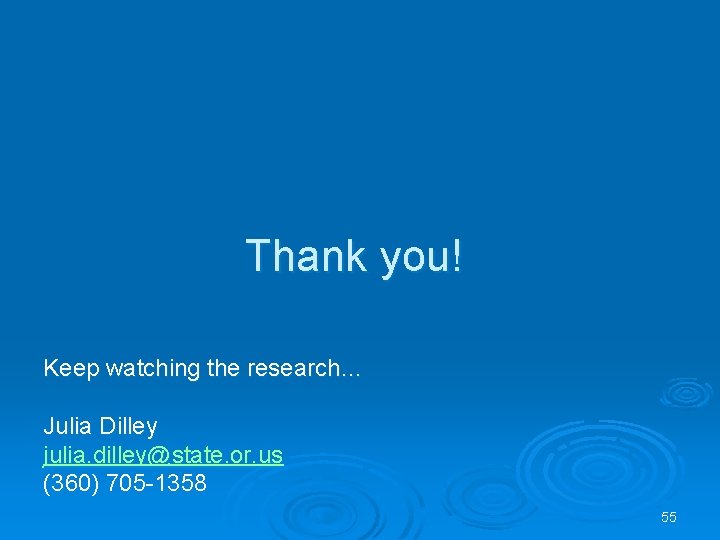 Thank you!

Keep watching the research…

Julia Dilley
julia.dilley@state.or.us
(360) 705-1358

55